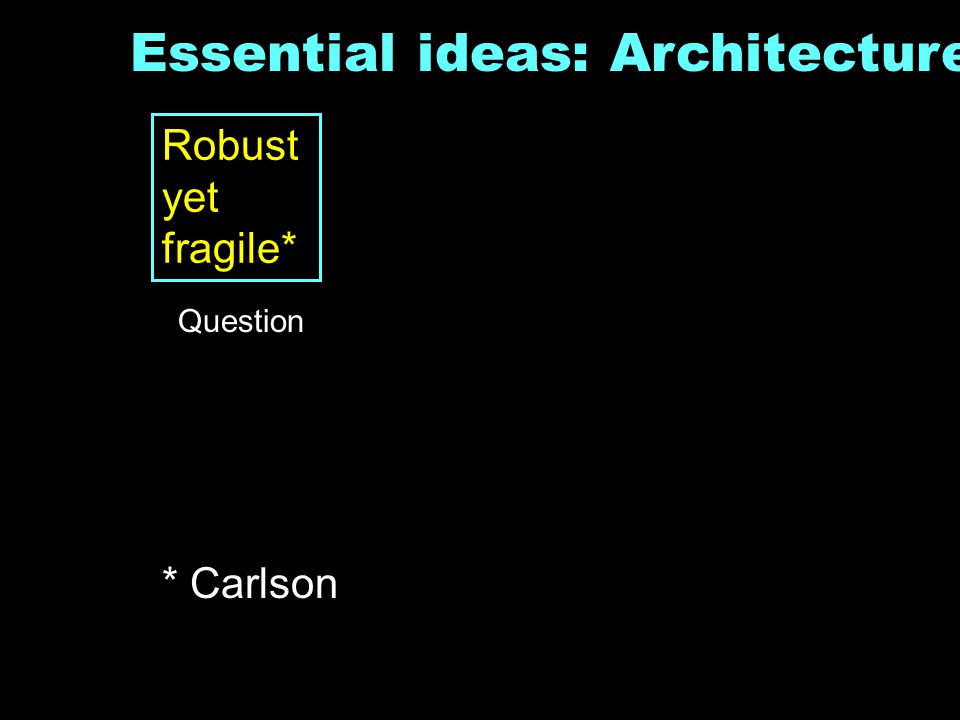 Essential ideas: Architecture

Robust yet fragile*

Question

* Carlson